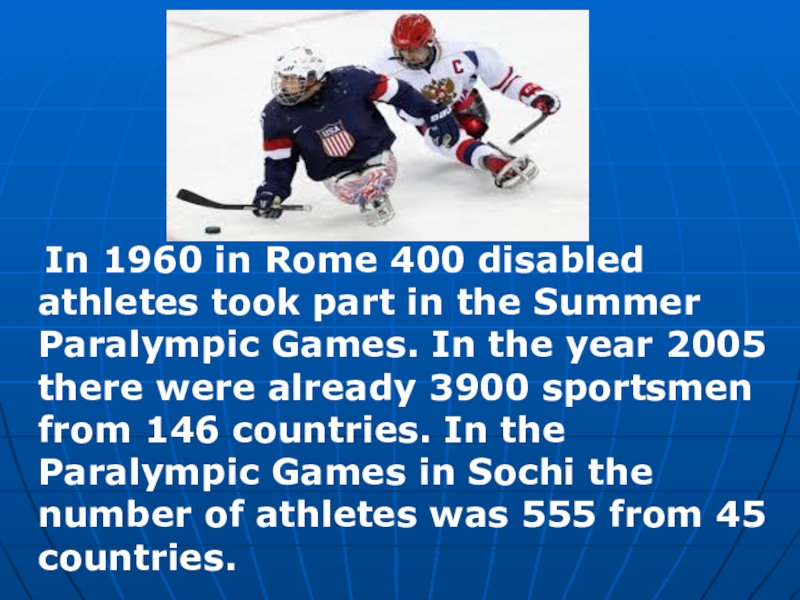 USA

C

In 1960 in Rome 400 disabled athletes took part in the Summer Paralympic Games. In the year 2005 there were already 3900 sportsmen from 146 countries. In the Paralympic Games in Sochi the number of athletes was 555 from 45 countries.